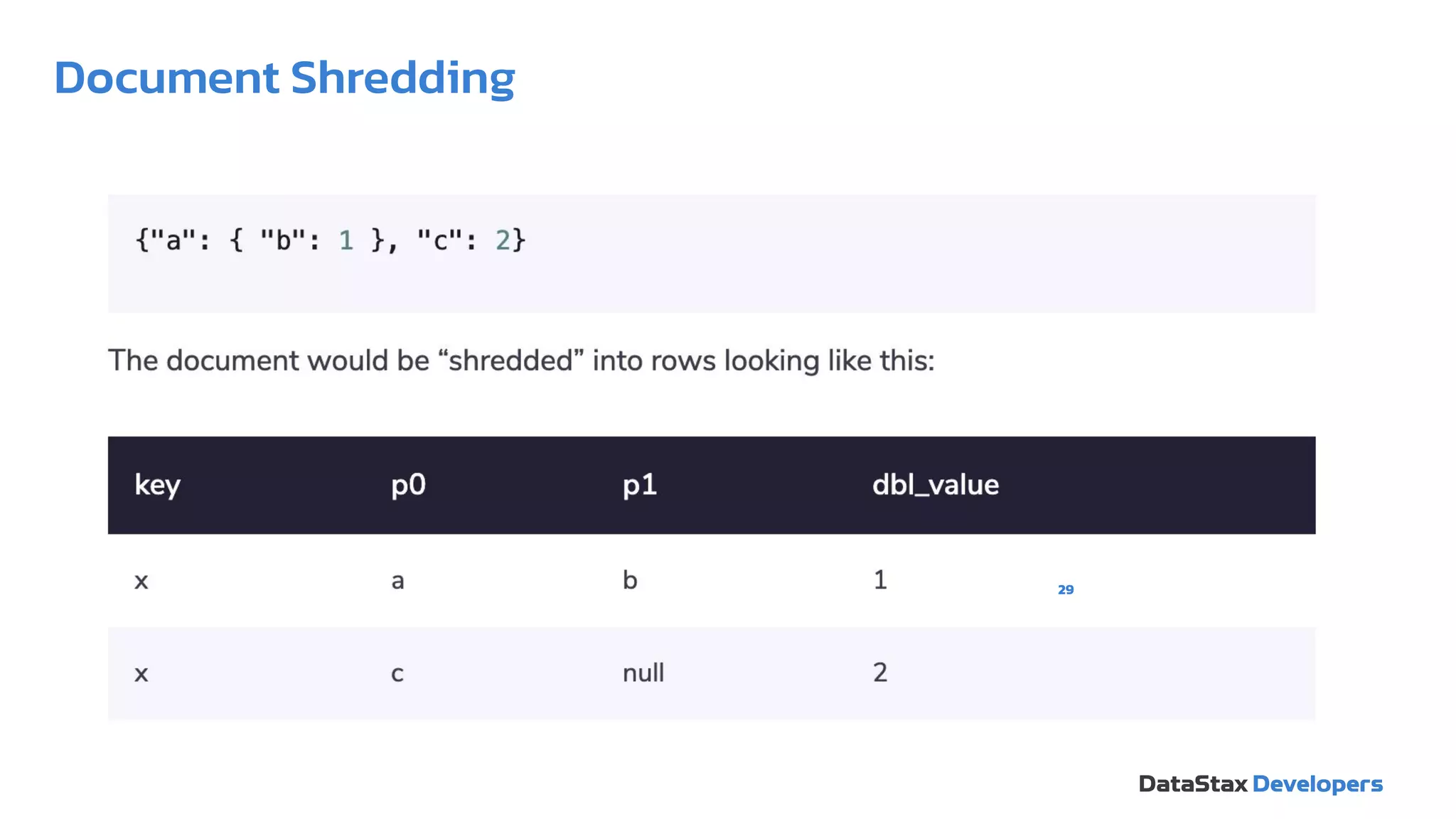 Document Shredding

{"a": { "b": 1 }, "c": 2}

The document would be “shredded” into rows looking like this:

| key | p0 | p1 | dbl_value |
|---|---|---|---|
| x | a | b | 1 |
| x | c | null | 2 |

29

DataStax Developers